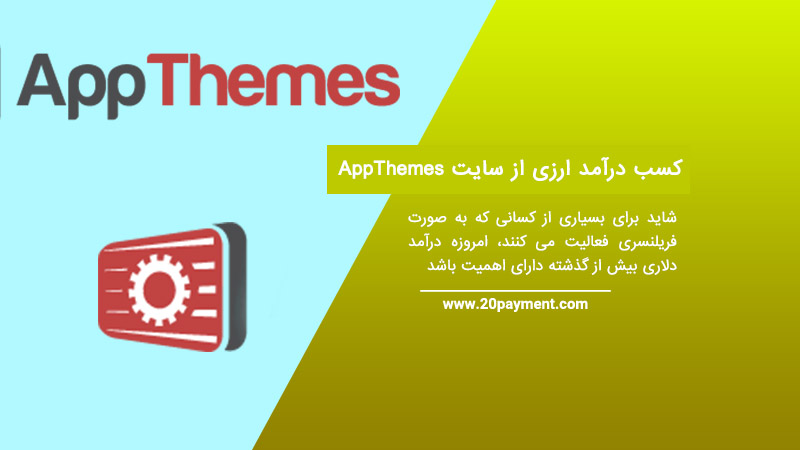 AppThemes

کسب درآمد ارزی از سایت AppThemes

شاید برای بسیاری از کسانی که به صورت فریلنسری فعالیت می کنند، امروزه درآمد دلاری بیش از گذشته دارای اهمیت باشد

www.20payment.com